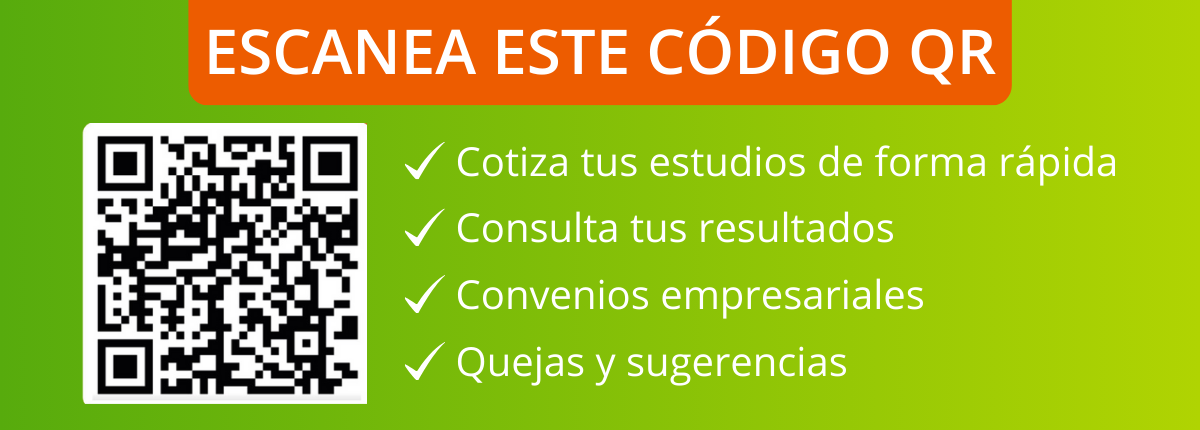 ESCANEA ESTE CÓDIGO QR

✓ Cotiza tus estudios de forma rápida
✓ Consulta tus resultados
✓ Convenios empresariales
✓ Quejas y sugerencias